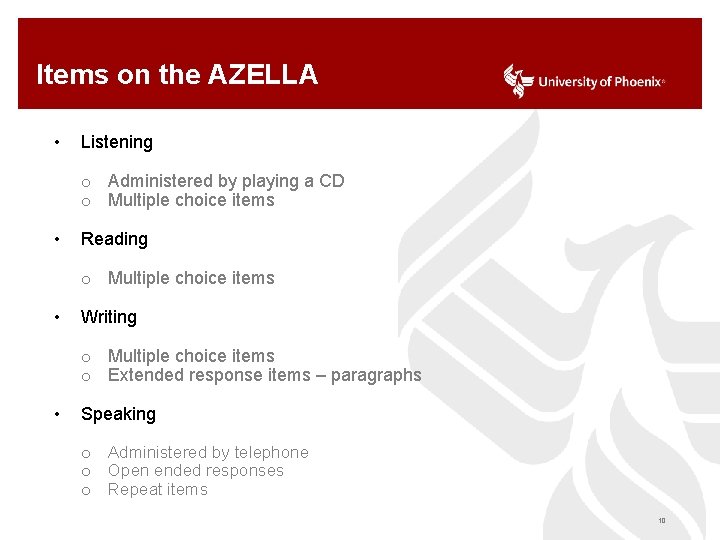 Items on the AZELLA

University of Phoenix®

• Listening

o Administered by playing a CD
o Multiple choice items

• Reading

o Multiple choice items

• Writing

o Multiple choice items
o Extended response items – paragraphs

• Speaking

o Administered by telephone
o Open ended responses
o Repeat items

10